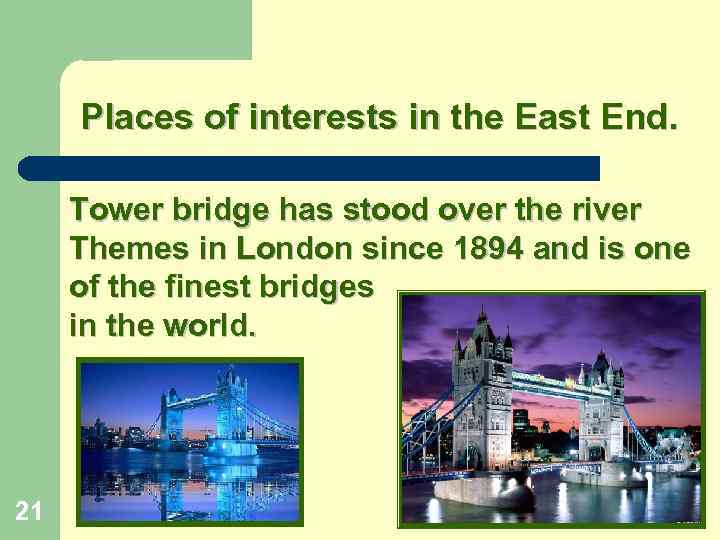 Places of interests in the East End.

Tower bridge has stood over the river Themes in London since 1894 and is one of the finest bridges in the world.

21